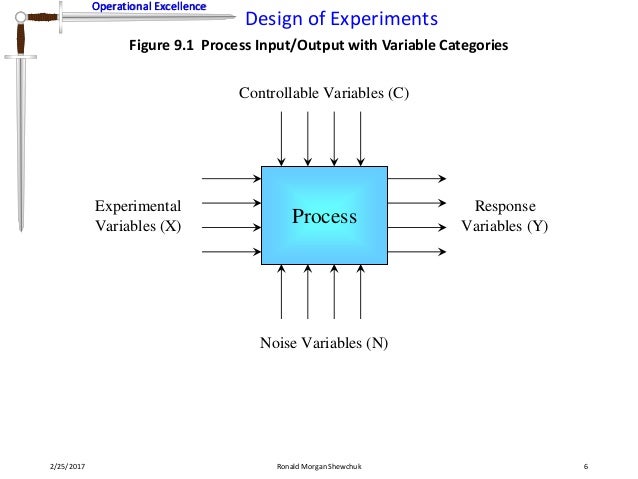 Operational Excellence

Design of Experiments

Figure 9.1 Process Input/Output with Variable Categories

Controllable Variables (C)

Experimental Variables (X)

Process

Response Variables (Y)

Noise Variables (N)

2/25/2017

Ronald Morgan Shewchuk

6